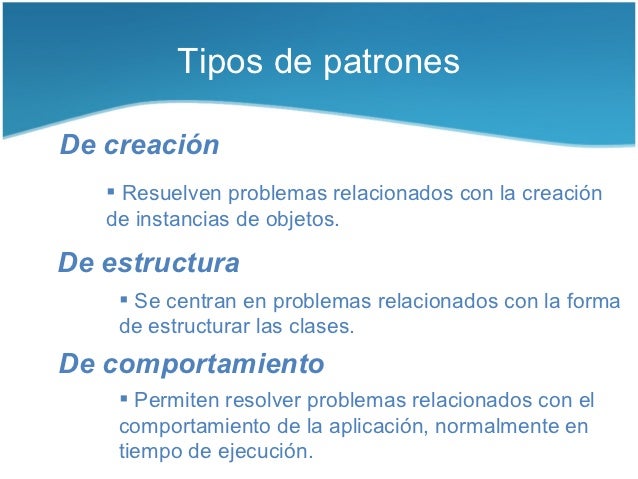 Tipos de patrones

De creación

▪ Resuelven problemas relacionados con la creación de instancias de objetos.

De estructura

▪ Se centran en problemas relacionados con la forma de estructurar las clases.

De comportamiento

▪ Permiten resolver problemas relacionados con el comportamiento de la aplicación, normalmente en tiempo de ejecución.